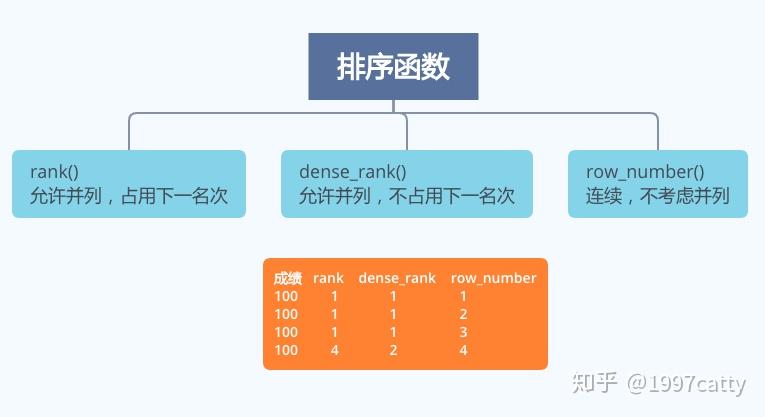 排序函数

rank()
允许并列，占用下一名次

dense_rank()
允许并列，不占用下一名次

row_number()
连续，不考虑并列

| 成绩 | rank | dense_rank | row_number |
|---|---|---|---|
| 100 | 1 | 1 | 1 |
| 100 | 1 | 1 | 2 |
| 100 | 1 | 1 | 3 |
| 100 | 4 | 2 | 4 |

知乎 @1997catty